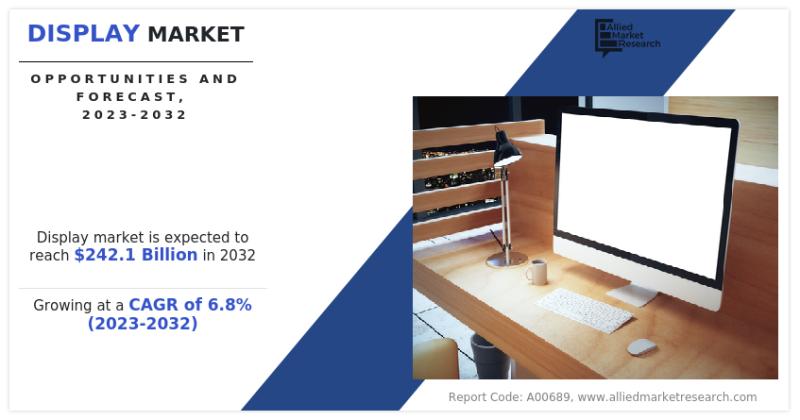 DISPLAY MARKET

OPPORTUNITIES AND FORECAST, 2023-2032

Allied Market Research

Display market is expected to reach $242.1 Billion in 2032

Growing at a CAGR of 6.8% (2023-2032)

Report Code: A00689, www.alliedmarketresearch.com